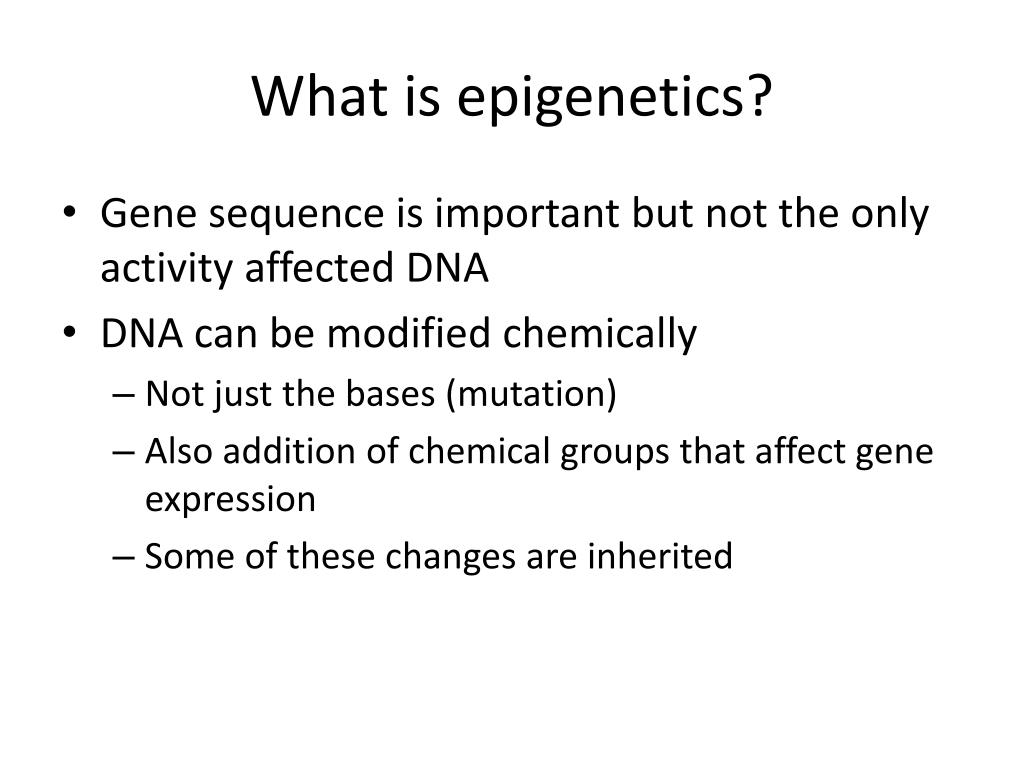 What is epigenetics?

• Gene sequence is important but not the only activity affected DNA
• DNA can be modified chemically
– Not just the bases (mutation)
– Also addition of chemical groups that affect gene expression
– Some of these changes are inherited